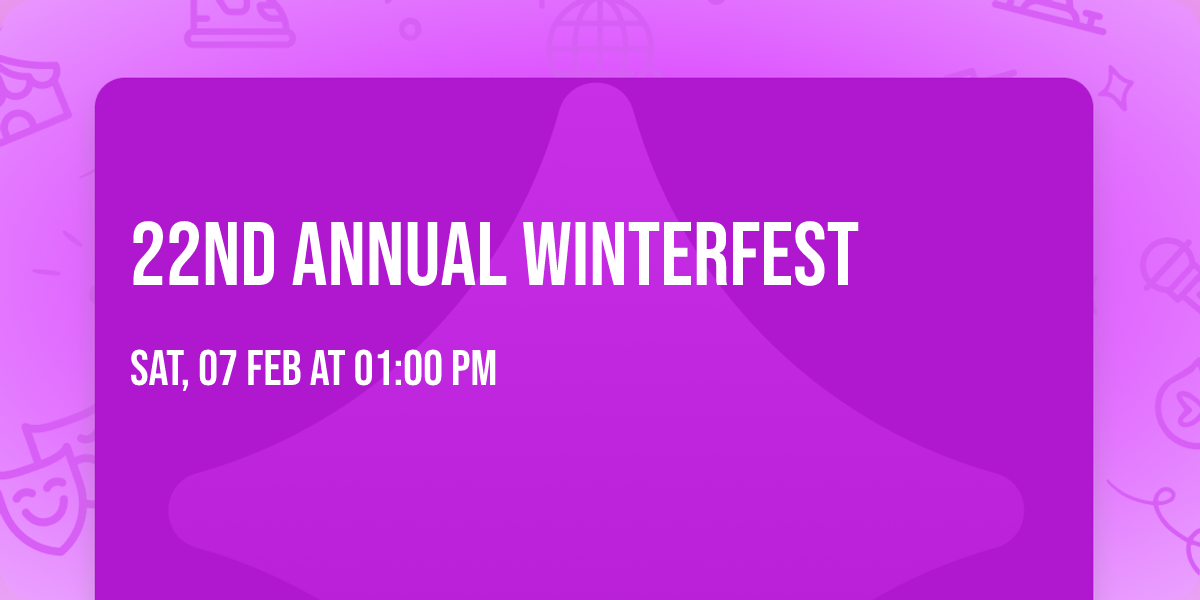 22ND ANNUAL WINTERFEST

SAT, 07 FEB AT 01:00 PM